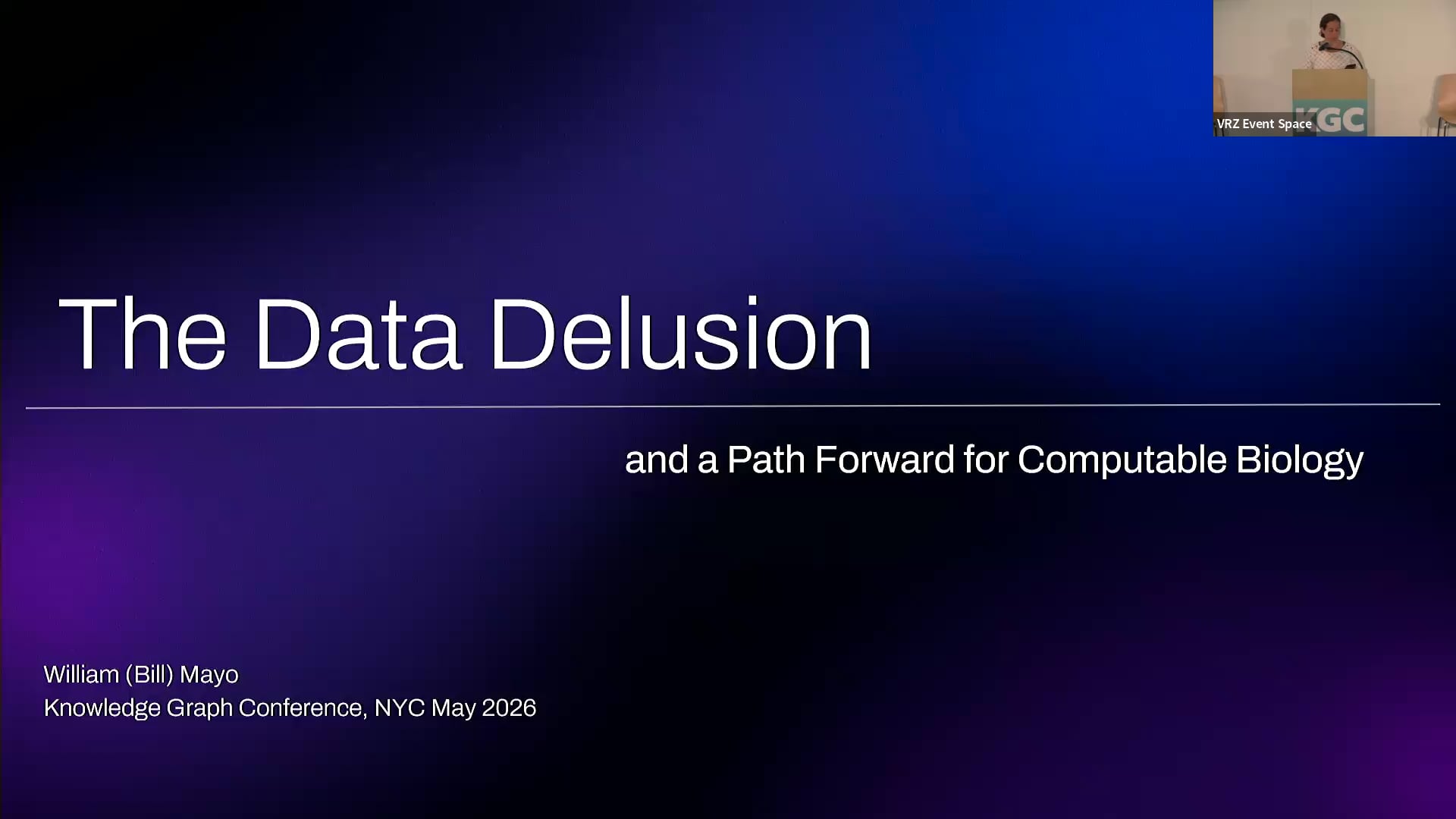 VRZ Event Space KGC

The Data Delusion

and a Path Forward for Computable Biology

William (Bill) Mayo
Knowledge Graph Conference, NYC May 2026